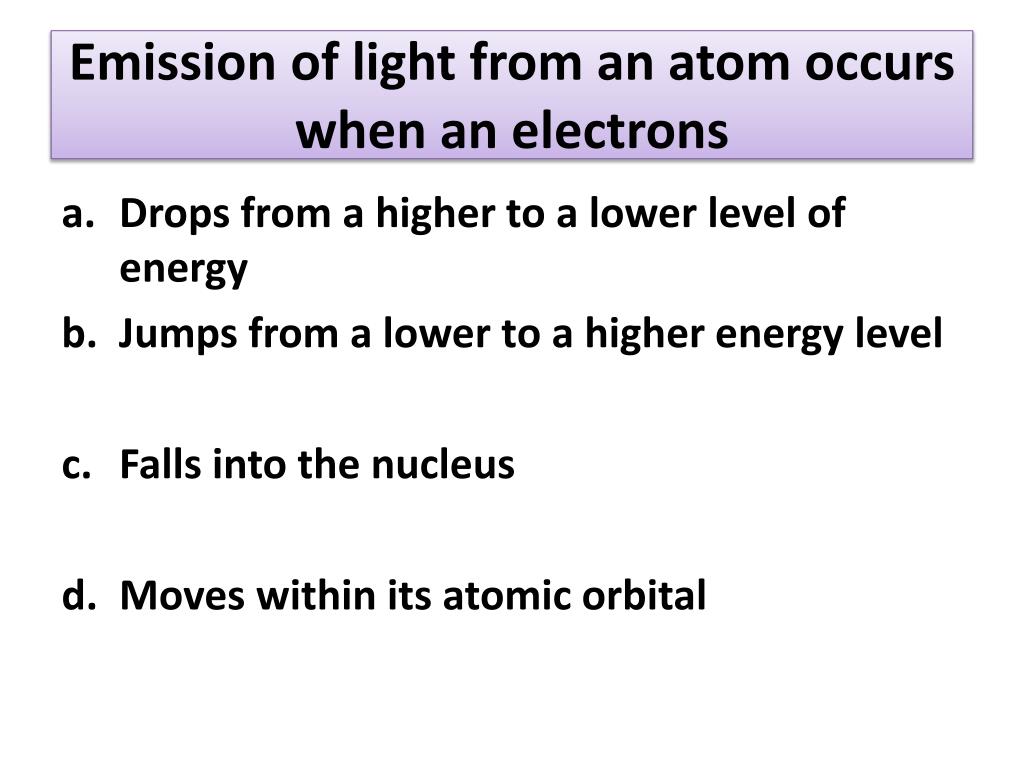 Emission of light from an atom occurs when an electrons

a. Drops from a higher to a lower level of energy
b. Jumps from a lower to a higher energy level

c. Falls into the nucleus

d. Moves within its atomic orbital